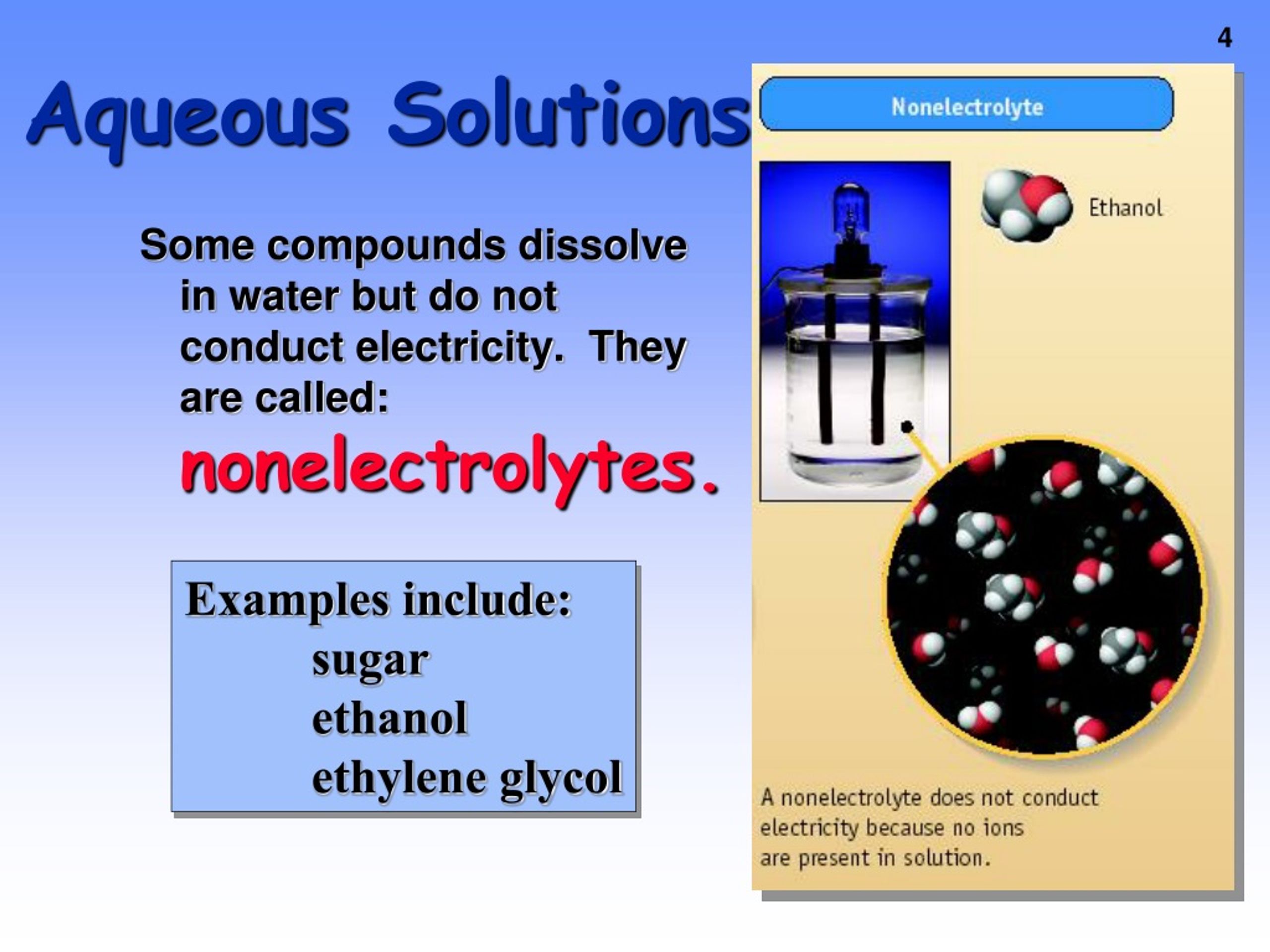 4

Aqueous Solutions

Some compounds dissolve in water but do not conduct electricity. They are called:

nonelectrolytes.

Examples include:
sugar
ethanol
ethylene glycol

Nonelectrolyte

Ethanol

A nonelectrolyte does not conduct electricity because no ions are present in solution.